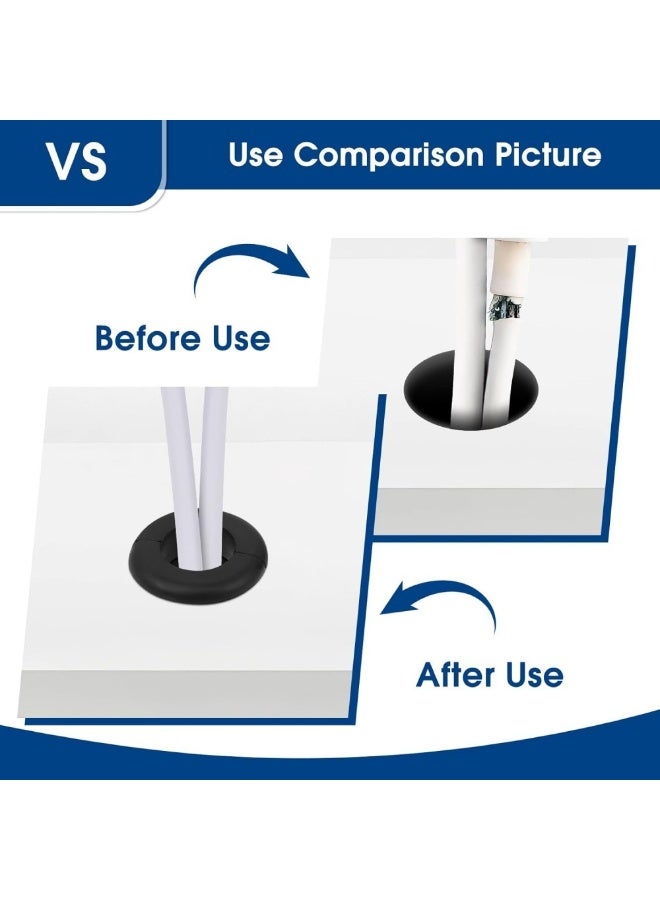 VS

Use Comparison Picture

Before Use

After Use